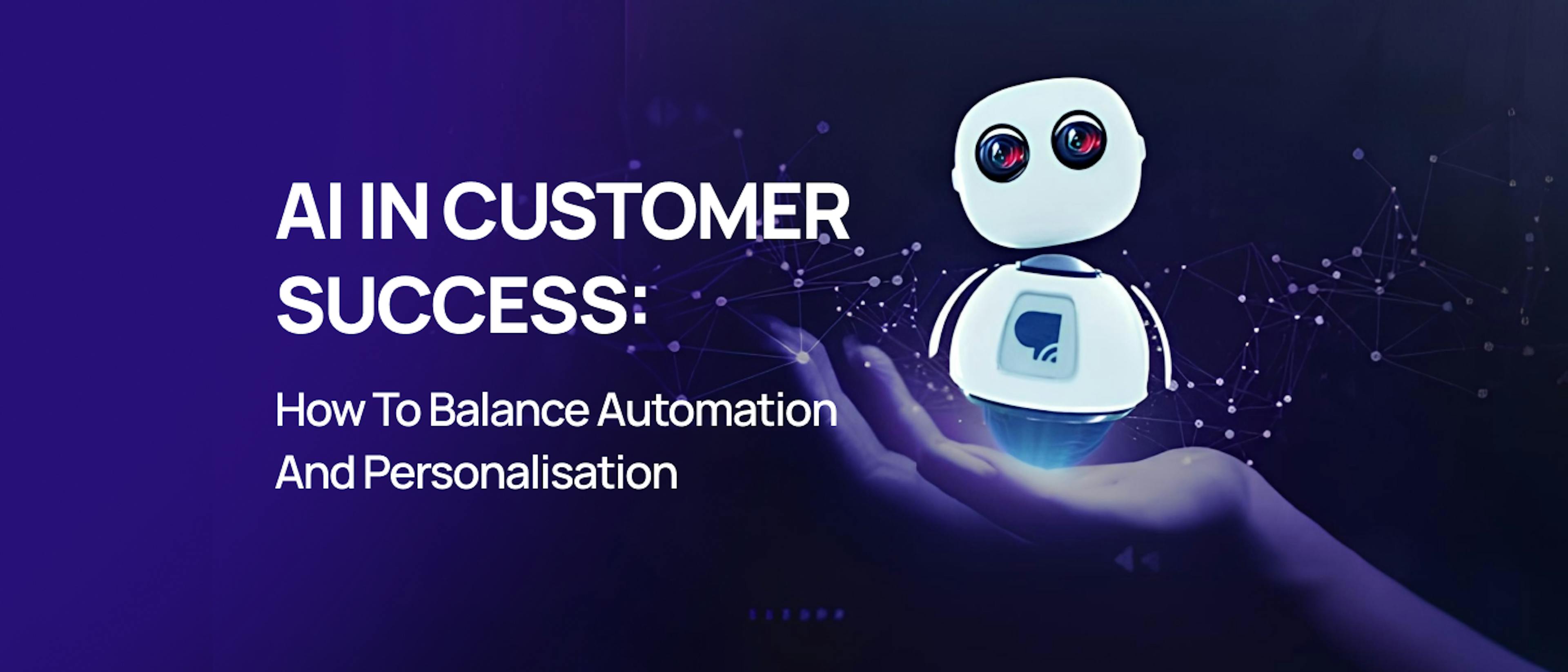 AI IN CUSTOMER SUCCESS:

How To Balance Automation And Personalisation